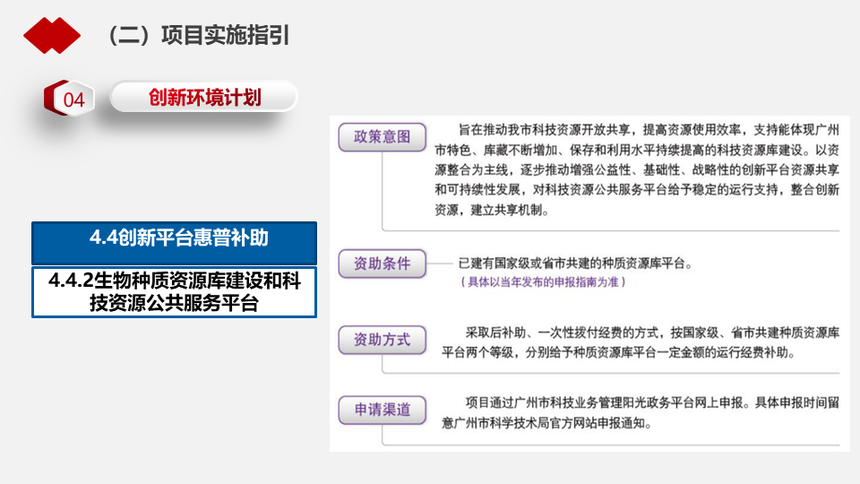 （二）项目实施指引

04

创新环境计划

4.4创新平台惠普补助

4.4.2生物种质资源库建设和科技资源公共服务平台

政策意图

旨在推动我市科技资源开放共享，提高资源使用效率，支持能体现广州市特色、库藏不断增加、保存和利用水平持续提高的科技资源库建设。以资源整合为主线，逐步推动增强公益性、基础性、战略性的创新平台资源共享和可持续性发展，对科技资源公共服务平台给予稳定的运行支持，整合创新资源，建立共享机制。

资助条件

已建有国家级或省市共建的种质资源库平台。
（具体以当年发布的申报指南为准）

资助方式

采取后补助、一次性拨付经费的方式，按国家级、省市共建种质资源库平台两个等级，分别给予种质资源库平台一定金额的运行经费补助。

申请渠道

项目通过广州市科技业务管理阳光政务平台网上申报。具体申报时间留意广州市科学技术局官方网站申报通知。